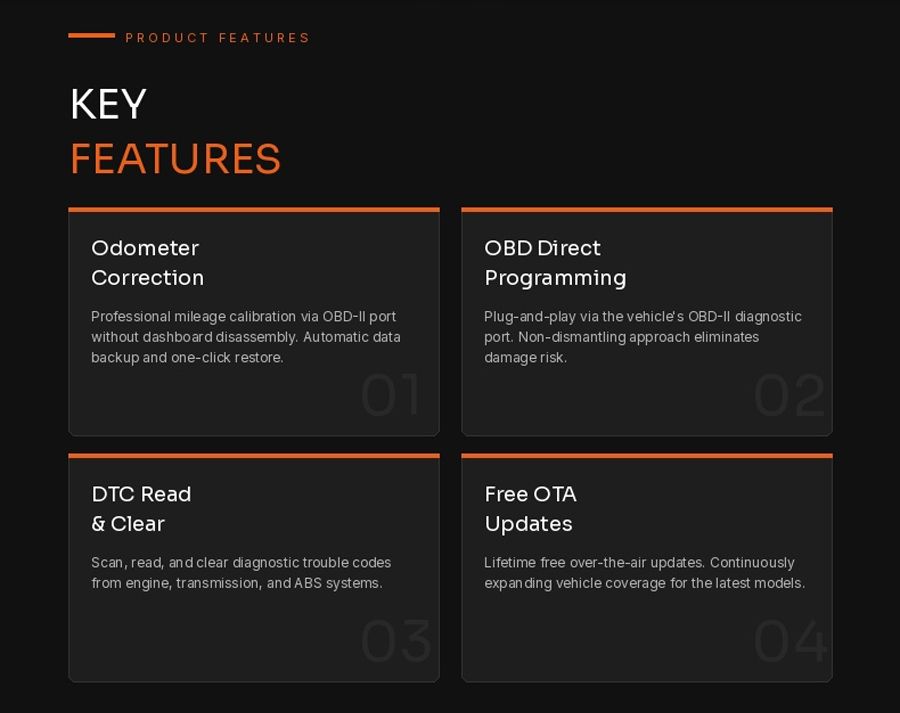 PRODUCT FEATURES

KEY
FEATURES

Odometer
Correction

Professional mileage calibration via OBD-II port without dashboard disassembly. Automatic data backup and one-click restore.

01

OBD Direct
Programming

Plug-and-play via the vehicle's OBD-II diagnostic port. Non-dismantling approach eliminates damage risk.

02

DTC Read
& Clear

Scan, read, and clear diagnostic trouble codes from engine, transmission, and ABS systems.

03

Free OTA
Updates

Lifetime free over-the-air updates. Continuously expanding vehicle coverage for the latest models.

04